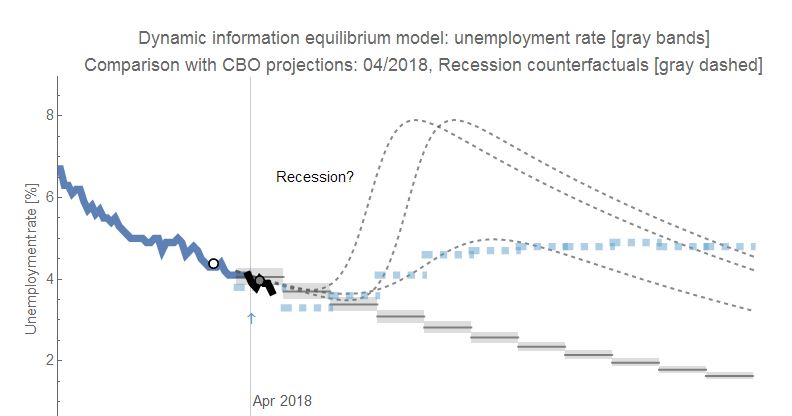 Dynamic information equilibrium model: unemployment rate [gray bands]
Comparison with CBO projections: 04/2018, Recession counterfactuals [gray dashed]

Unemployment rate [%]

8
6
4
2

Recession?

Apr 2018